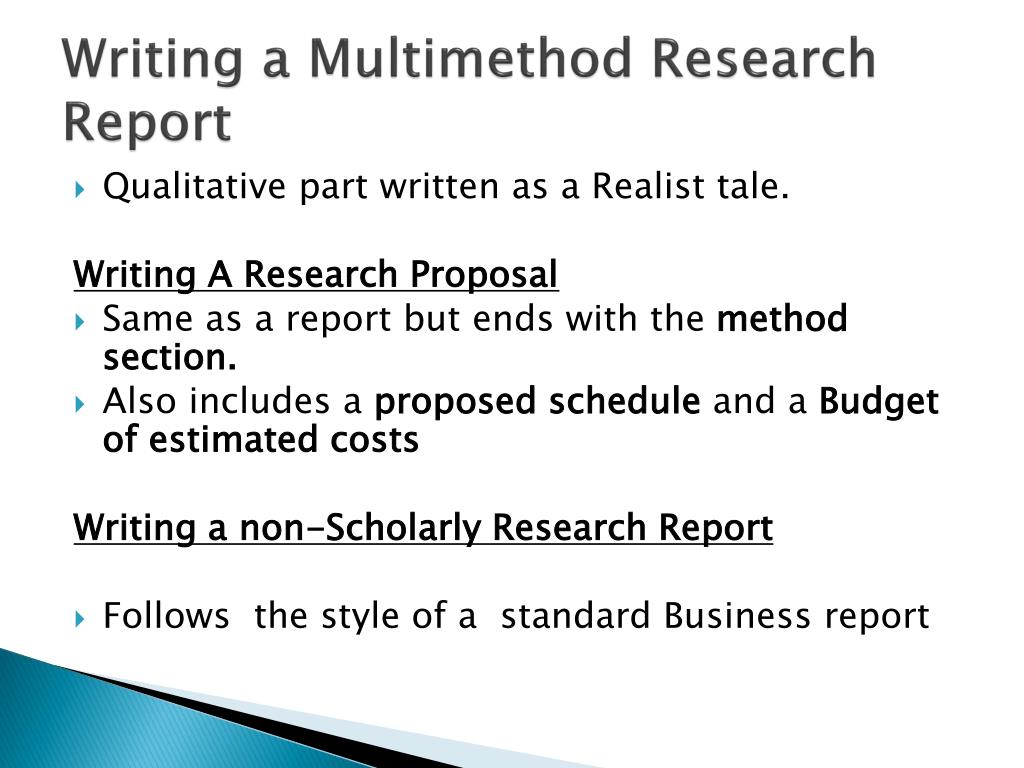 Writing a Multimethod Research Report

Qualitative part written as a Realist tale.

Writing A Research Proposal

Same as a report but ends with the method section.

Also includes a proposed schedule and a Budget of estimated costs

Writing a non-Scholarly Research Report

Follows the style of a standard Business report